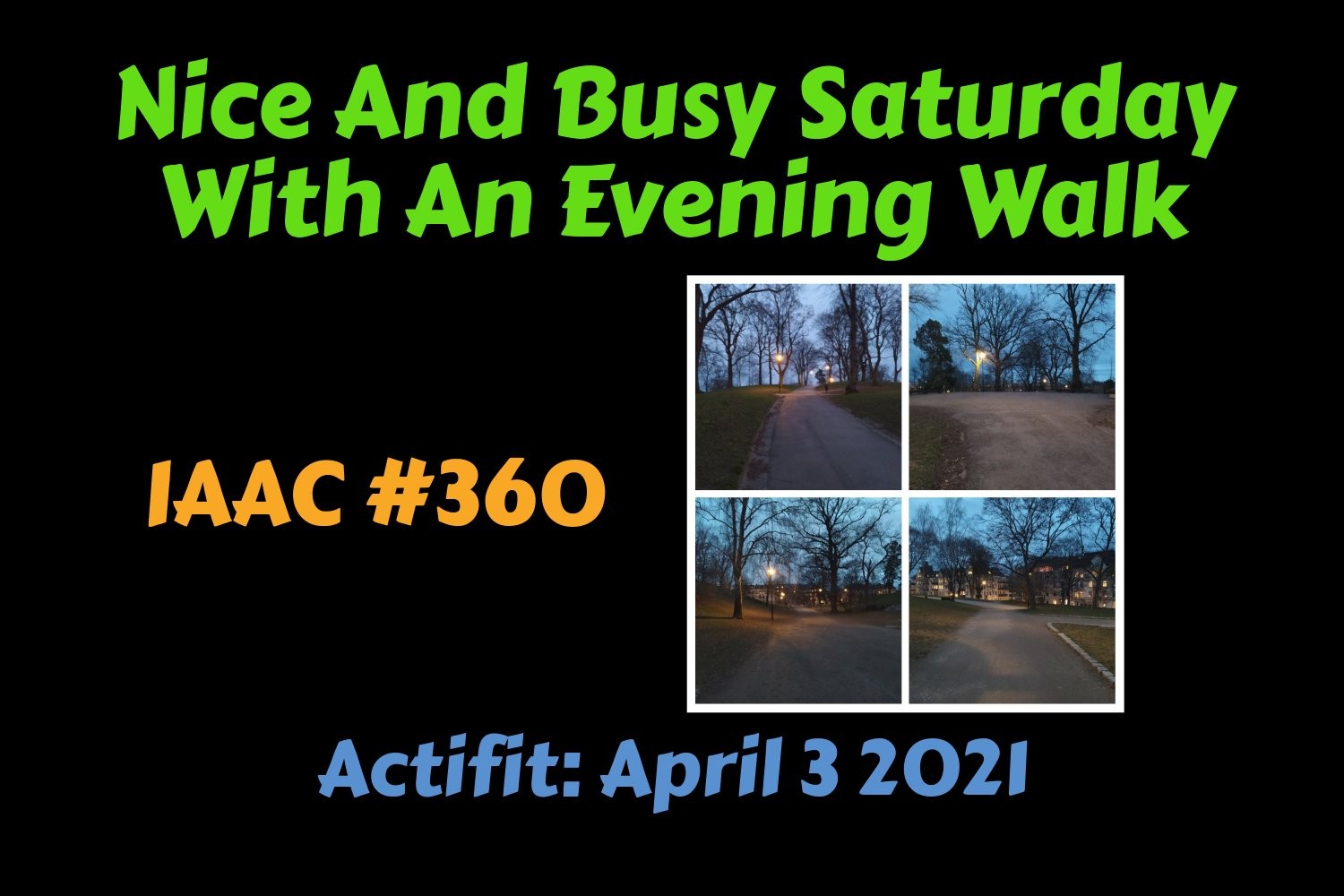 Nice And Busy Saturday With An Evening Walk

IAAC #360

Actifit: April 3 2021